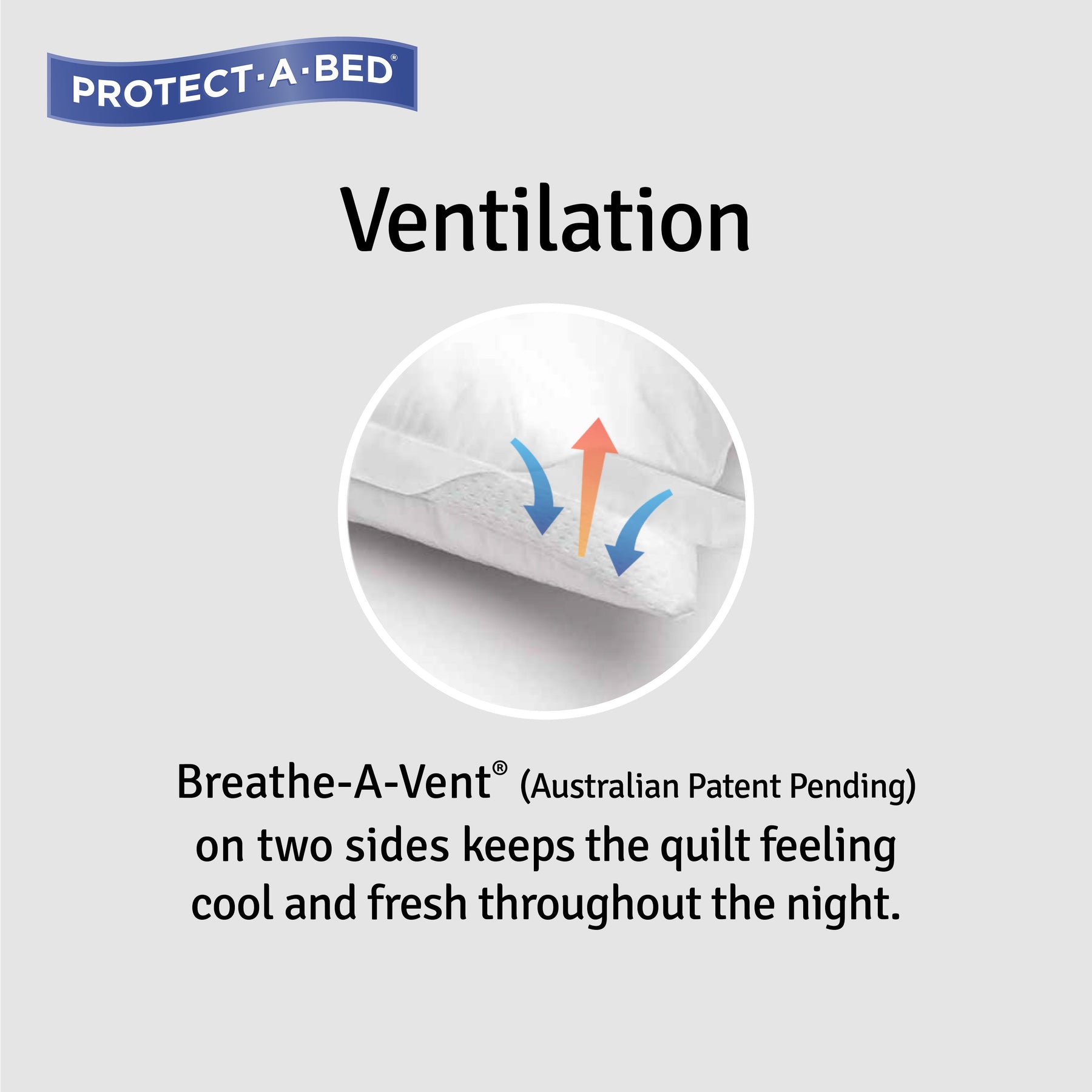 PROTECT·A·BED®

Ventilation

Breathe-A-Vent® (Australian Patent Pending) on two sides keeps the quilt feeling cool and fresh throughout the night.